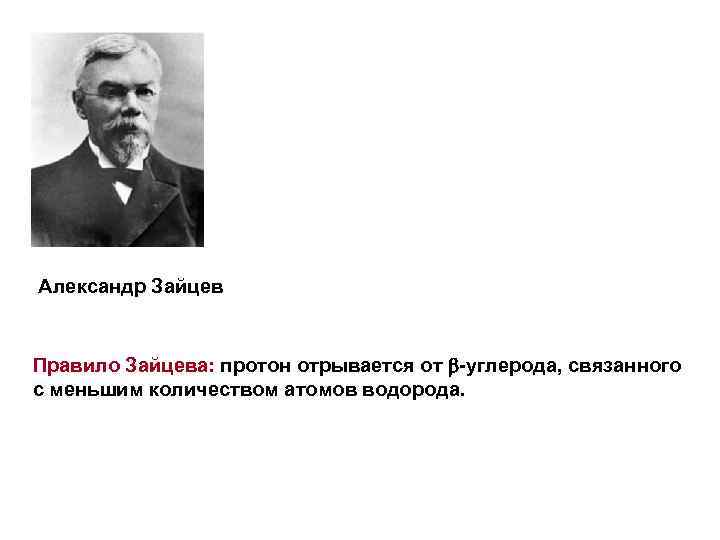 Александр Зайцев

Правило Зайцева: протон отрывается от β-углерода, связанного с меньшим количеством атомов водорода.